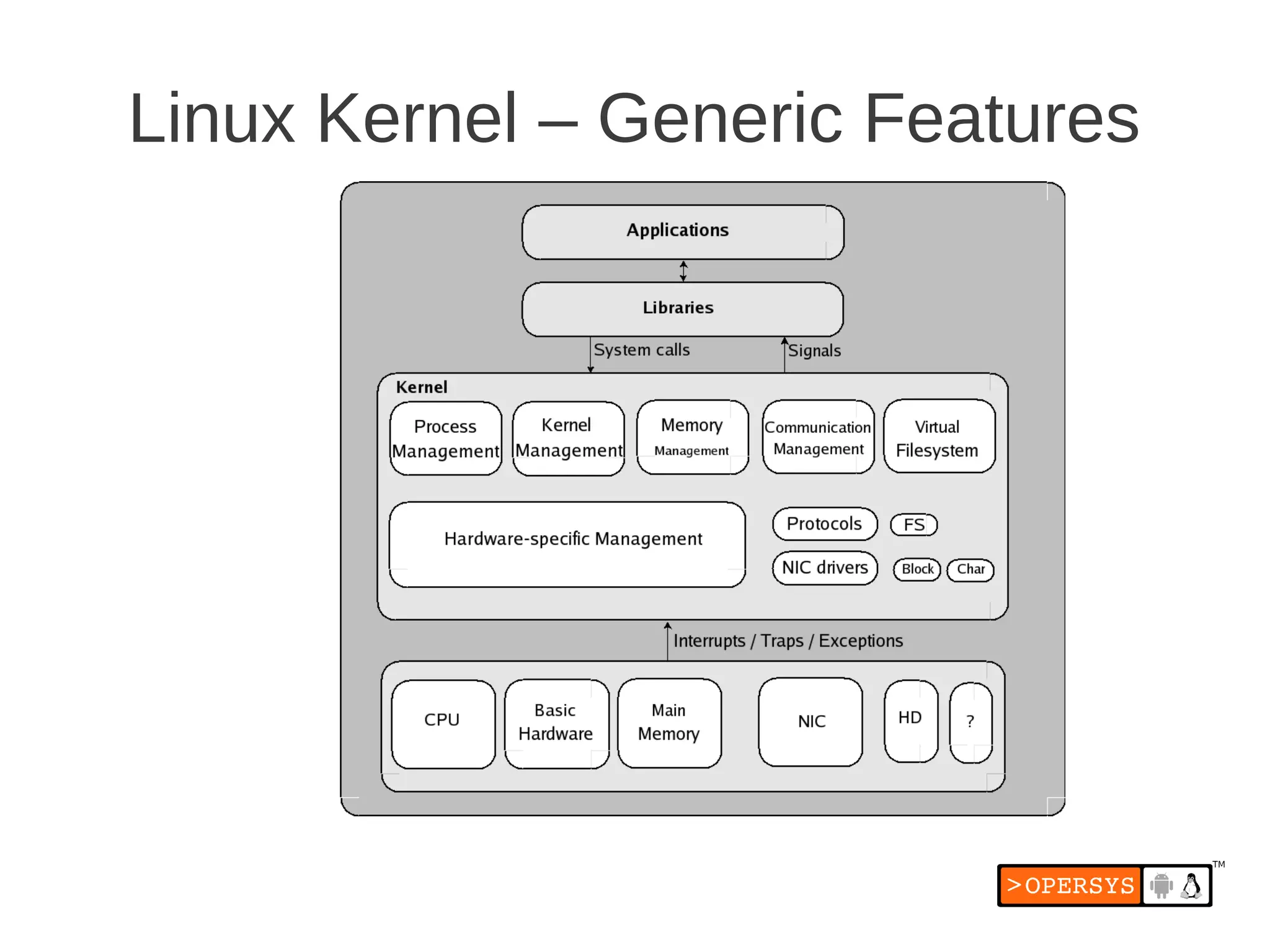 Linux Kernel – Generic Features

Applications

Libraries

System calls

Signals

Kernel

Process Management

Kernel Management

Memory Management

Communication Management

Virtual Filesystem

Hardware-specific Management

Protocols

FS

NIC drivers

Block

Char

Interrupts / Traps / Exceptions

CPU

Basic Hardware

Main Memory

NIC

HD

?

>OPERSYS

TM